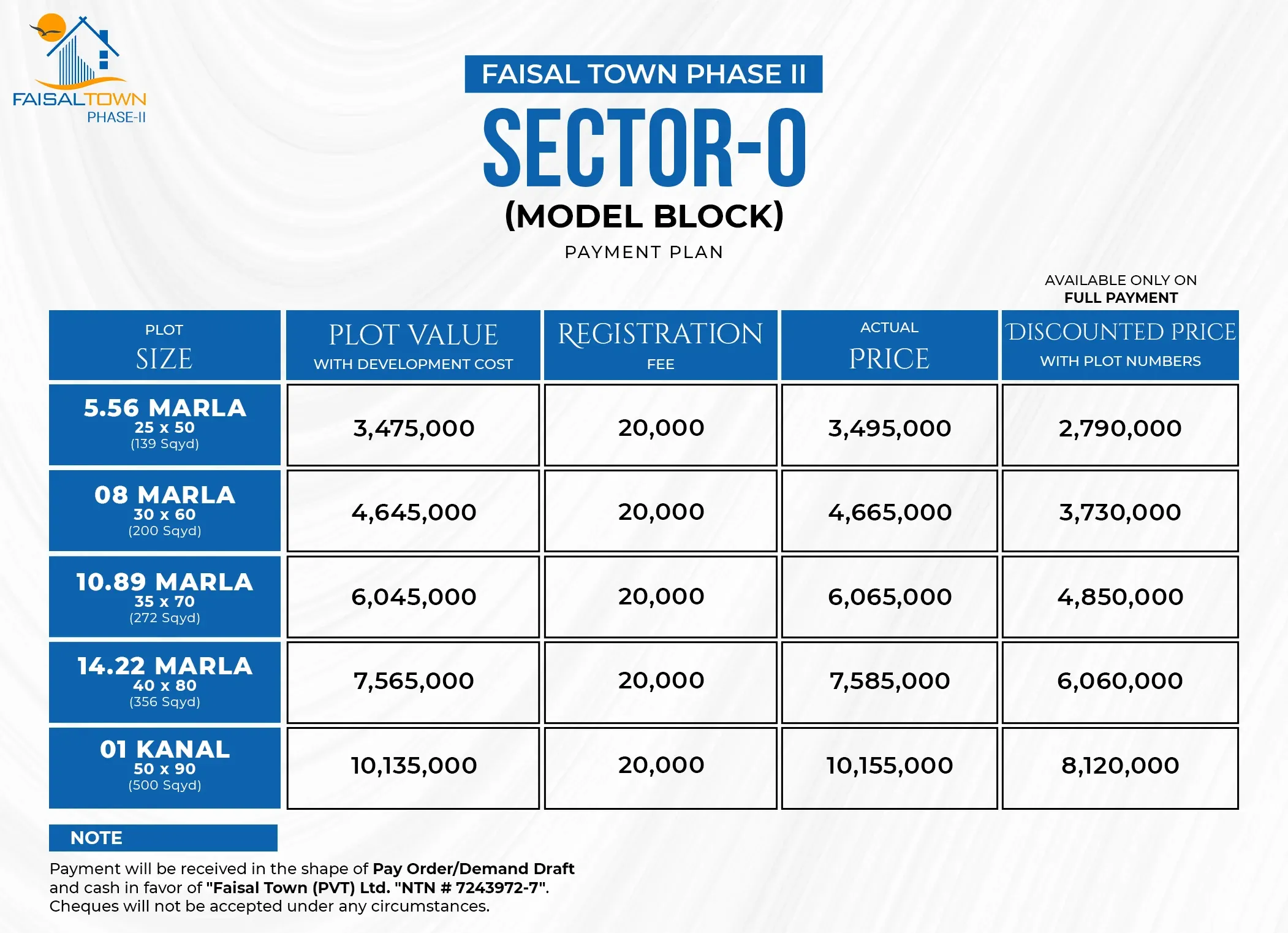 FAISALTOWN
PHASE-II

FAISAL TOWN PHASE II

SECTOR-O

(MODEL BLOCK)

PAYMENT PLAN

AVAILABLE ONLY ON
FULL PAYMENT

| PLOT SIZE | PLOT VALUE WITH DEVELOPMENT COST | REGISTRATION FEE | ACTUAL PRICE | DISCOUNTED PRICE WITH PLOT NUMBERS |
|---|---|---|---|---|
| 5.56 MARLA 25 x 50 (139 Sqyd) | 3,475,000 | 20,000 | 3,495,000 | 2,790,000 |
| 08 MARLA 30 x 60 (200 Sqyd) | 4,645,000 | 20,000 | 4,665,000 | 3,730,000 |
| 10.89 MARLA 35 x 70 (272 Sqyd) | 6,045,000 | 20,000 | 6,065,000 | 4,850,000 |
| 14.22 MARLA 40 x 80 (356 Sqyd) | 7,565,000 | 20,000 | 7,585,000 | 6,060,000 |
| 01 KANAL 50 x 90 (500 Sqyd) | 10,135,000 | 20,000 | 10,155,000 | 8,120,000 |

NOTE

Payment will be received in the shape of Pay Order/Demand Draft and cash in favor of "Faisal Town (PVT) Ltd. "NTN # 7243972-7". Cheques will not be accepted under any circumstances.